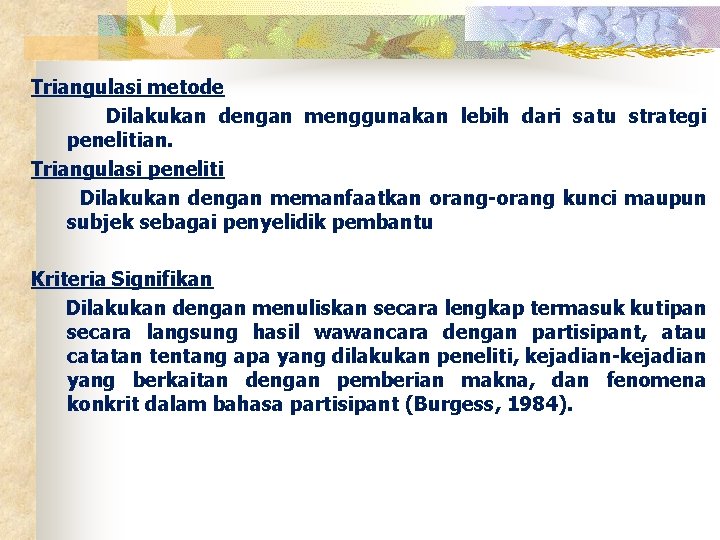 Triangulasi metode

Dilakukan dengan menggunakan lebih dari satu strategi penelitian.

Triangulasi peneliti

Dilakukan dengan memanfaatkan orang-orang kunci maupun subjek sebagai penyelidik pembantu

Kriteria Signifikan

Dilakukan dengan menuliskan secara lengkap termasuk kutipan secara langsung hasil wawancara dengan partisipant, atau catatan tentang apa yang dilakukan peneliti, kejadian-kejadian yang berkaitan dengan pemberian makna, dan fenomena konkrit dalam bahasa partisipant (Burgess, 1984).